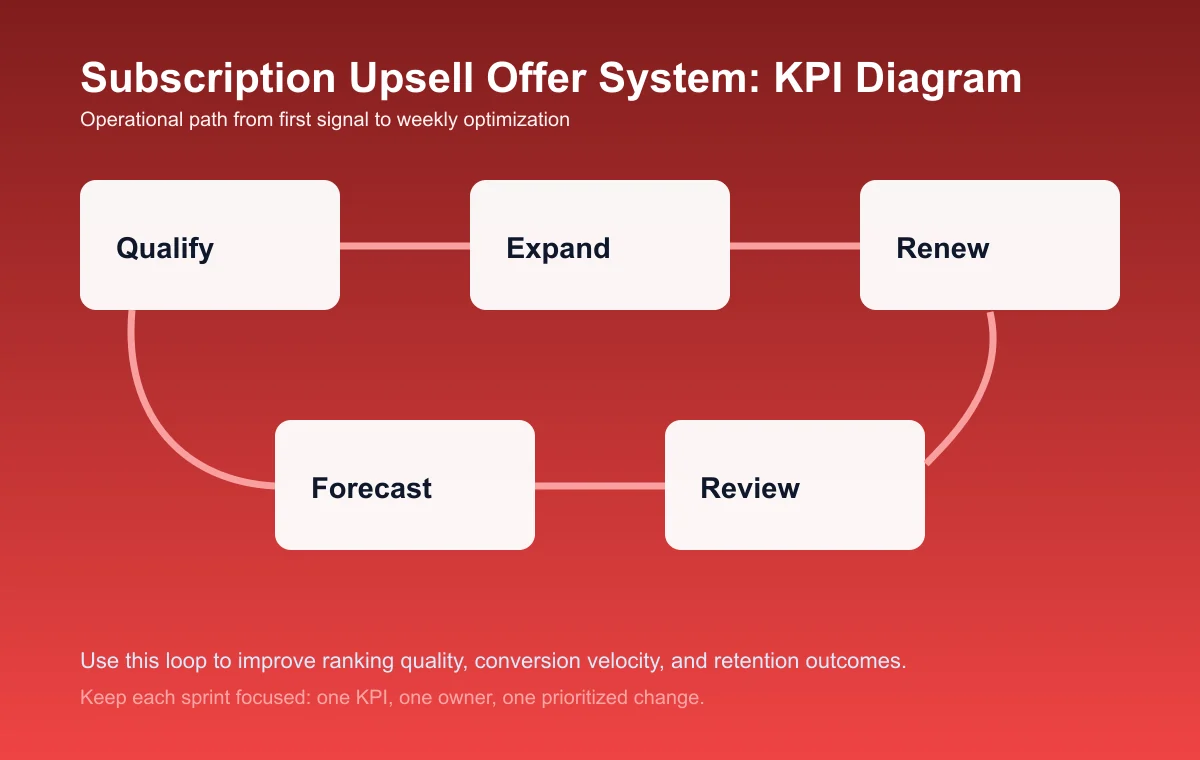 Subscription Upsell Offer System: KPI Diagram

Operational path from first signal to weekly optimization

Qualify

Expand

Renew

Forecast

Review

Use this loop to improve ranking quality, conversion velocity, and retention outcomes.

Keep each sprint focused: one KPI, one owner, one prioritized change.